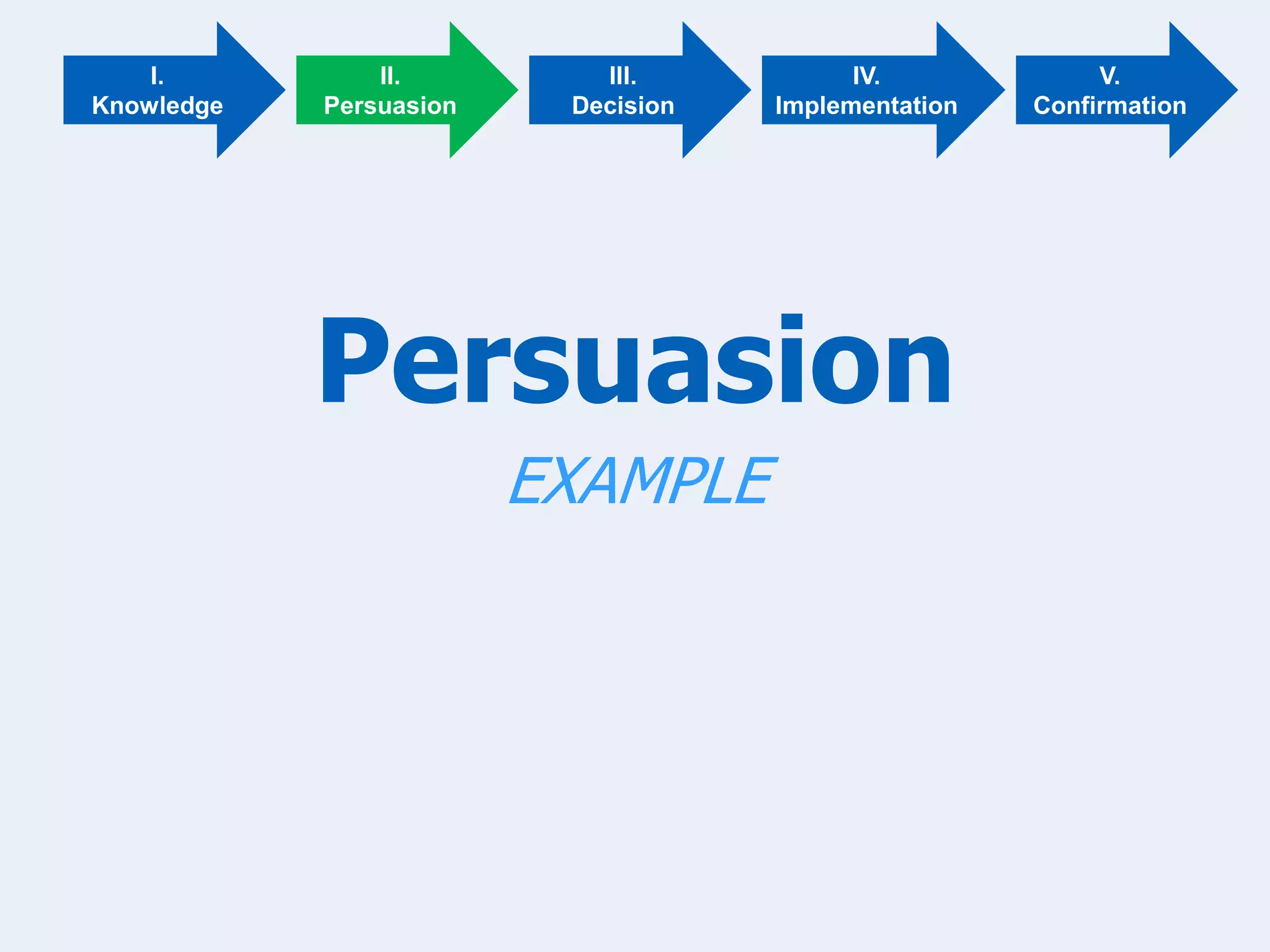 I.
Knowledge

II.
Persuasion

III.
Decision

IV.
Implementation

V.
Confirmation

Persuasion

EXAMPLE